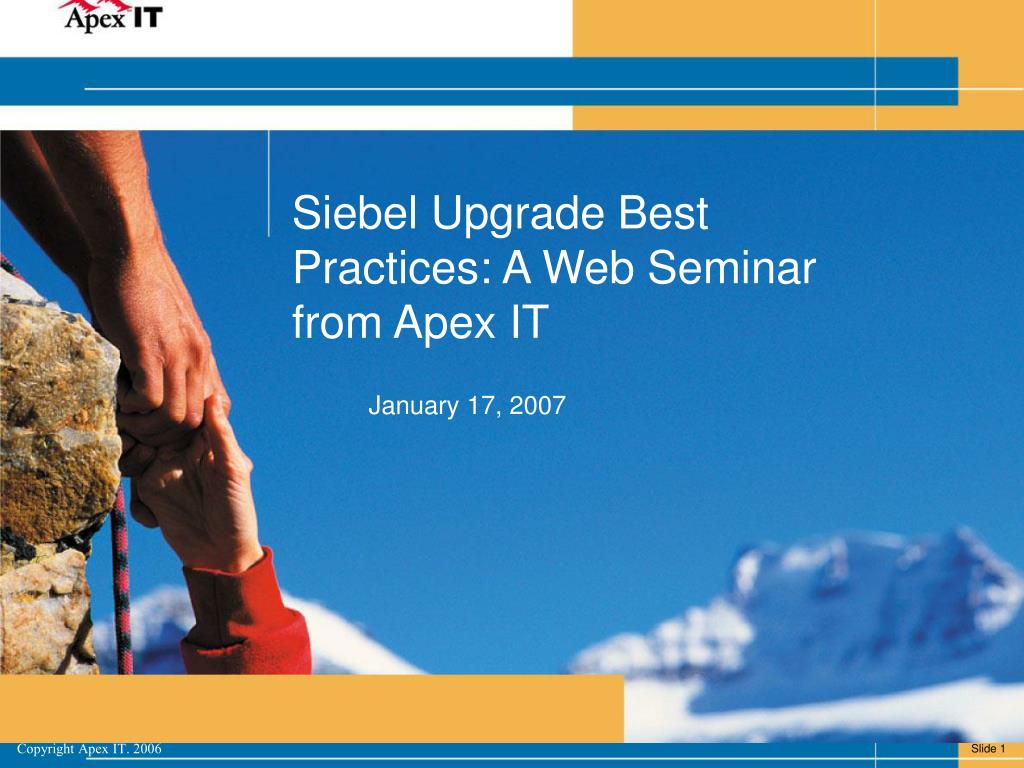 Apex IT

Siebel Upgrade Best Practices: A Web Seminar from Apex IT

January 17, 2007

Copyright Apex IT. 2006

Slide 1